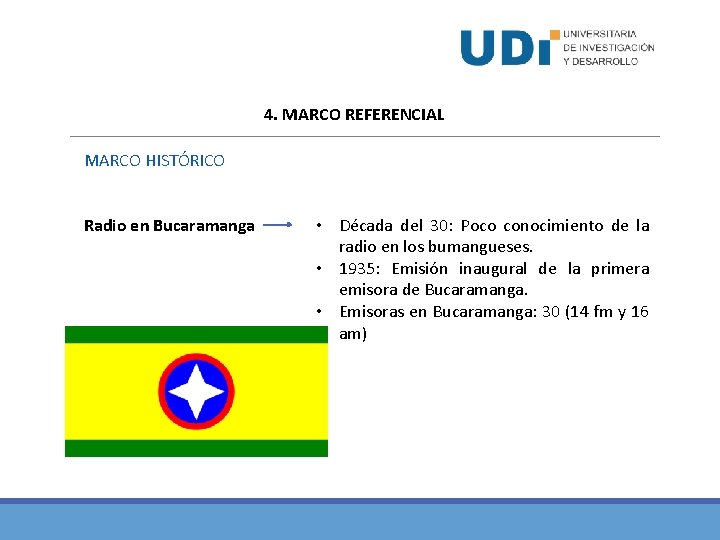 UDI UNIVERSITARIA DE INVESTIGACIÓN Y DESARROLLO

4. MARCO REFERENCIAL

MARCO HISTÓRICO

Radio en Bucaramanga

• Década del 30: Poco conocimiento de la radio en los bumangueses.
• 1935: Emisión inaugural de la primera emisora de Bucaramanga.
• Emisoras en Bucaramanga: 30 (14 fm y 16 am)